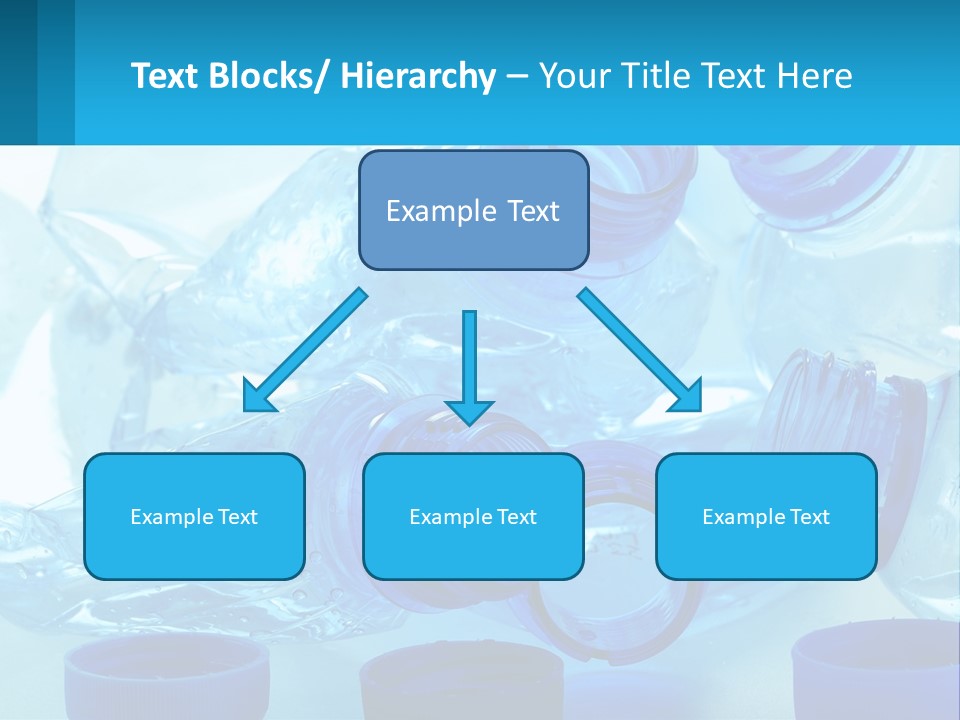 Text Blocks/ Hierarchy – Your Title Text Here

Example Text

Example Text

Example Text

Example Text